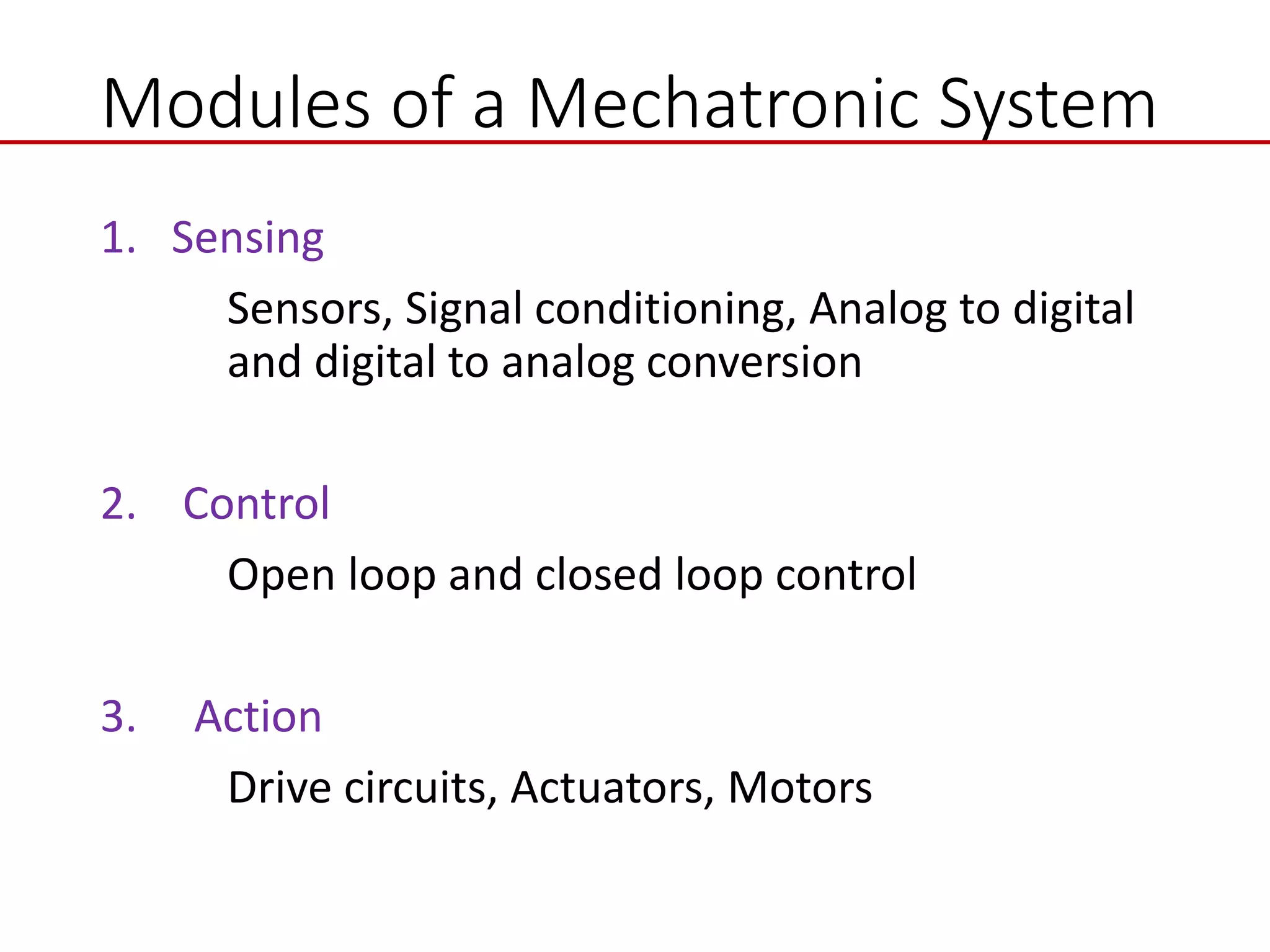 Modules of a Mechatronic System

1. Sensing

Sensors, Signal conditioning, Analog to digital and digital to analog conversion

2. Control

Open loop and closed loop control

3. Action

Drive circuits, Actuators, Motors